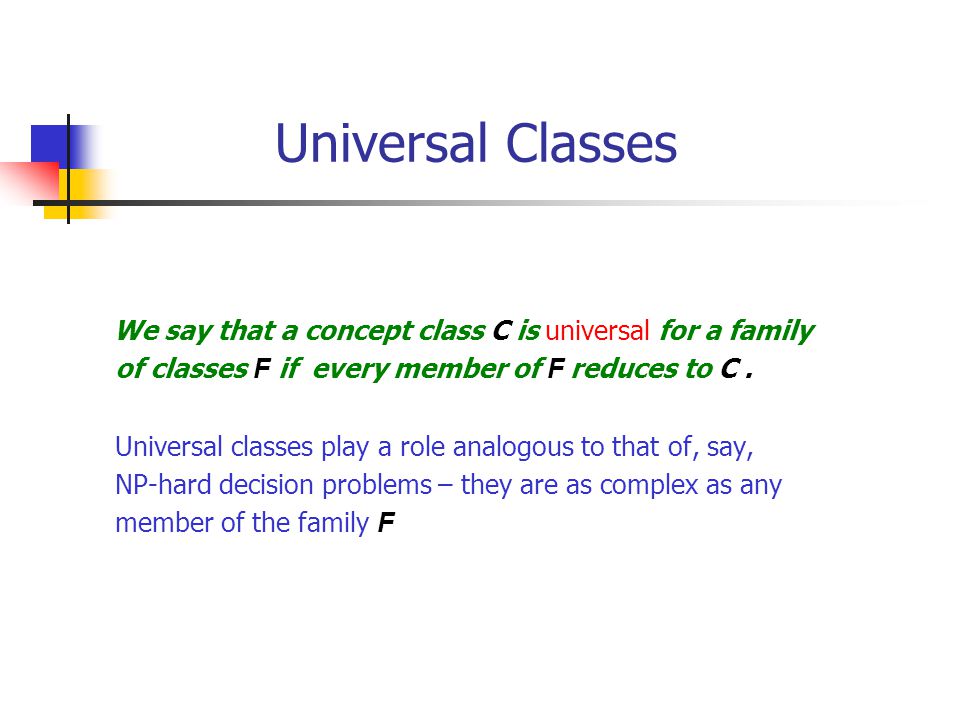 Universal Classes

We say that a concept class C is universal for a family of classes F if every member of F reduces to C .

Universal classes play a role analogous to that of, say, NP-hard decision problems – they are as complex as any member of the family F